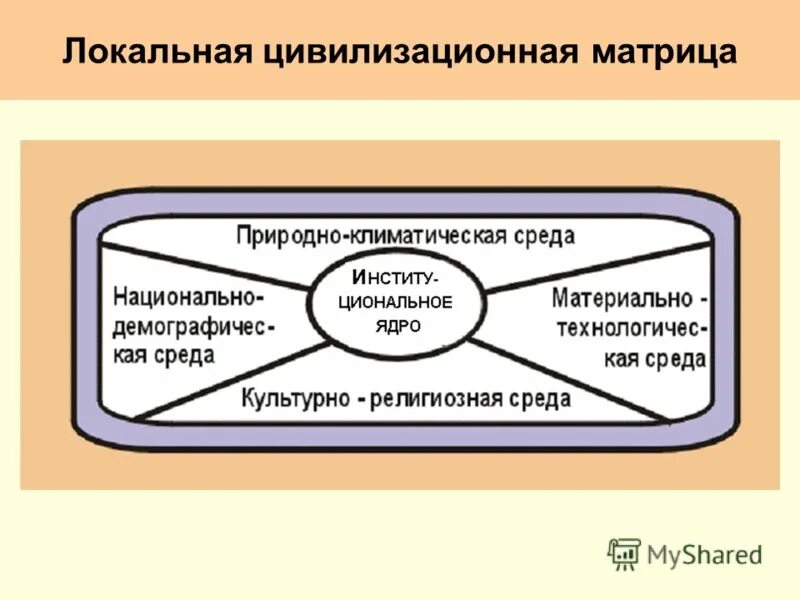 Локальная цивилизационная матрица

Природно-климатическая среда

Национально-демографическая среда

Институциональное ядро

Материально - технологическая среда

Культурно - религиозная среда

MyShared